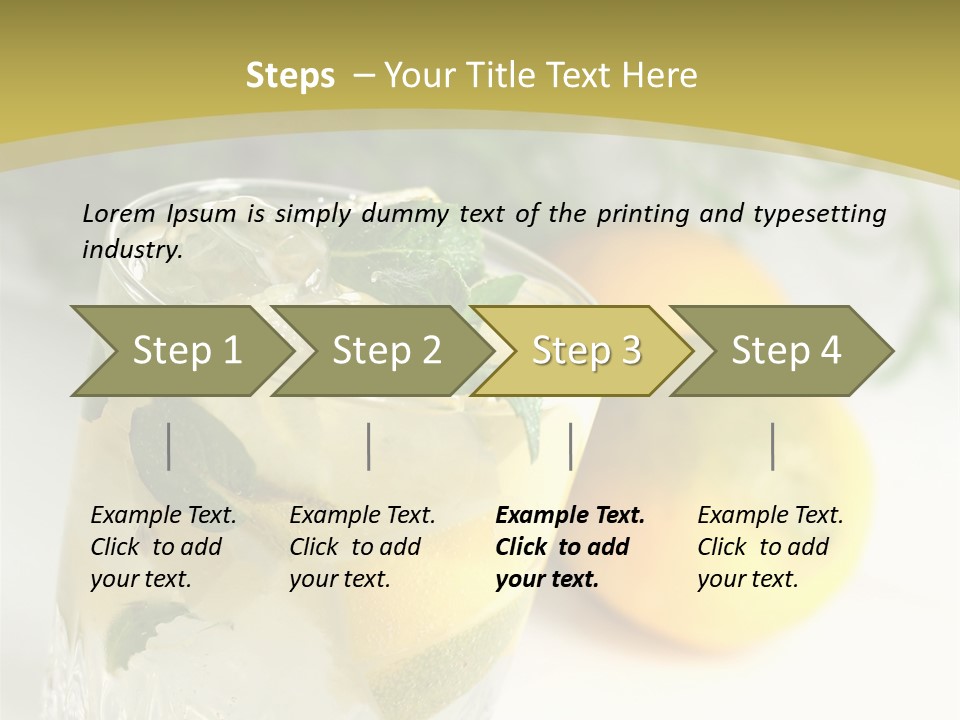 Steps – Your Title Text Here

Lorem Ipsum is simply dummy text of the printing and typesetting industry.

Step 1

Step 2

Step 3

Step 4

Example Text. Click to add your text.

Example Text. Click to add your text.

Example Text. Click to add your text.

Example Text. Click to add your text.